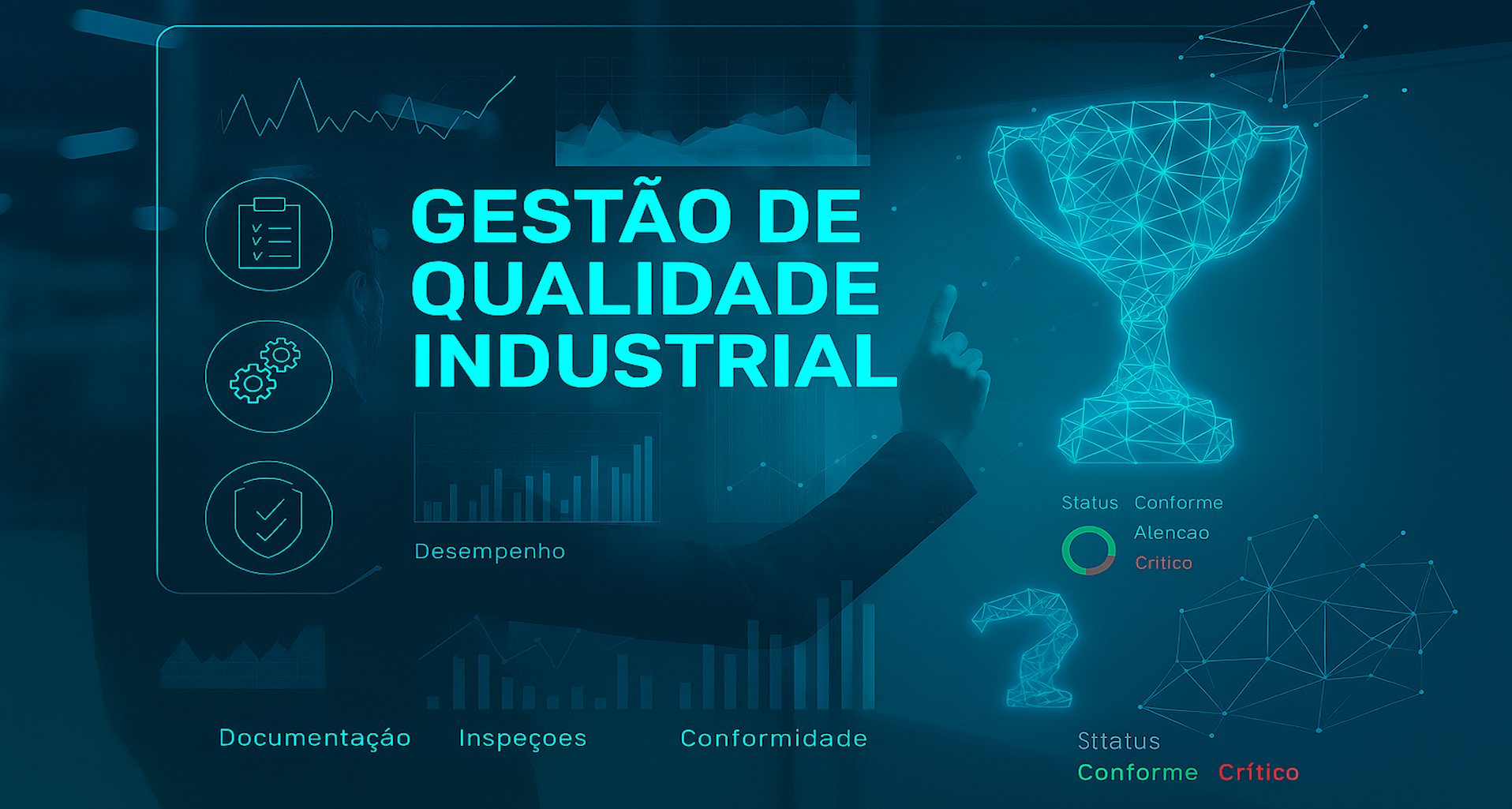 GESTÃO DE QUALIDADE INDUSTRIAL

Desempenho

Status Conforme
Alencao
Critico

Documentaçáo Inspeçoes Conformidade

Sttatus
Conforme Crítico